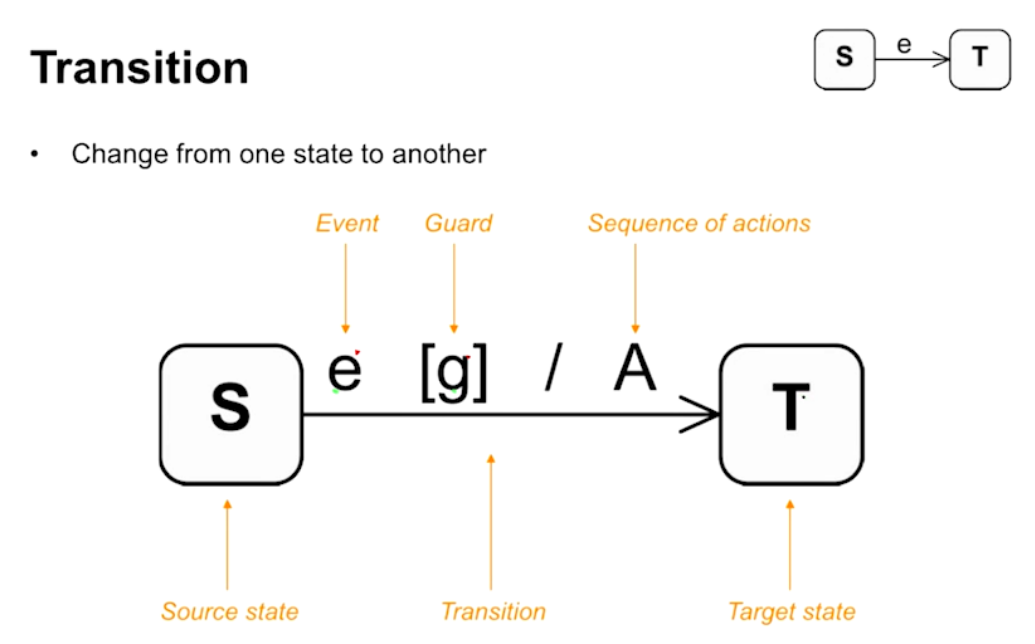 Transition

S e T

• Change from one state to another

Event

Guard

Sequence of actions

S

e [g] / A

T

Source state

Transition

Target state